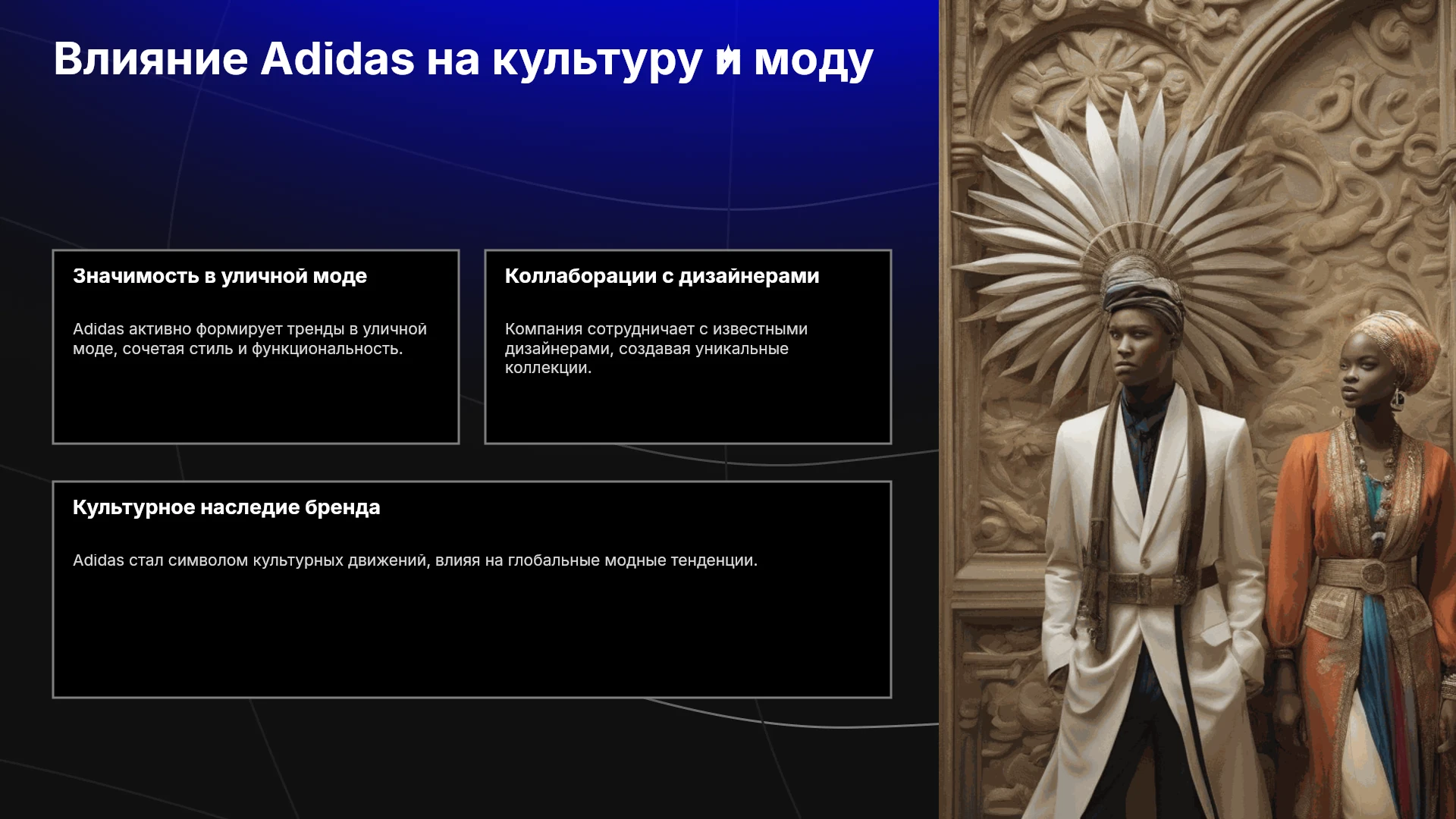 Влияние Adidas на культуру и моду

Значимость в уличной моде

Adidas активно формирует тренды в уличной моде, сочетая стиль и функциональность.

Коллаборации с дизайнерами

Компания сотрудничает с известными дизайнерами, создавая уникальные коллекции.

Культурное наследие бренда

Adidas стал символом культурных движений, влияя на глобальные модные тенденции.